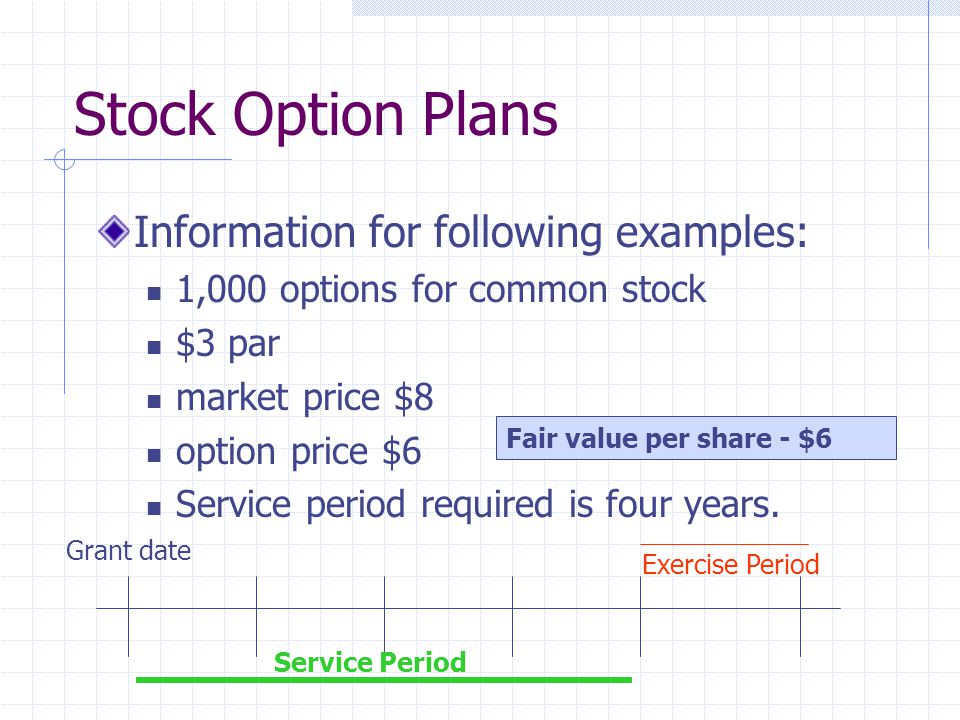 Stock Option Plans

Information for following examples:

- 1,000 options for common stock
- \$3 par
- market price \$8
- option price \$6
- Service period required is four years.

Fair value per share - \$6

Grant date

Exercise Period

Service Period